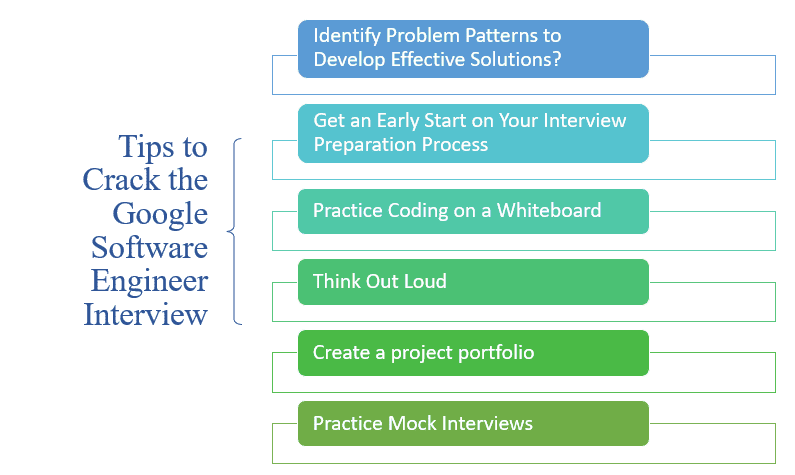 Tips to Crack the Google Software Engineer Interview

Identify Problem Patterns to Develop Effective Solutions?

Get an Early Start on Your Interview Preparation Process

Practice Coding on a Whiteboard

Think Out Loud

Create a project portfolio

Practice Mock Interviews